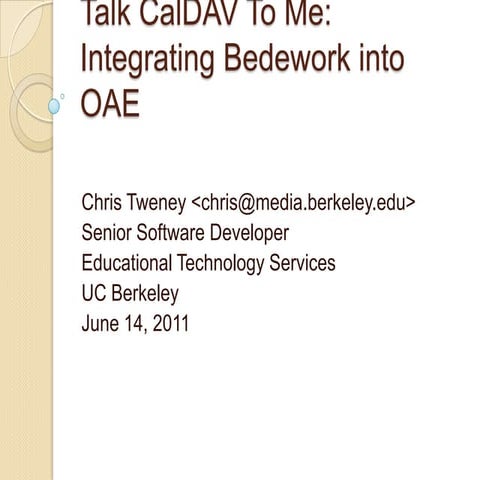 Talk CalDAV To Me: Integrating Bedework into OAE

Chris Tweney <chris@media.berkeley.edu>
Senior Software Developer
Educational Technology Services
UC Berkeley
June 14, 2011